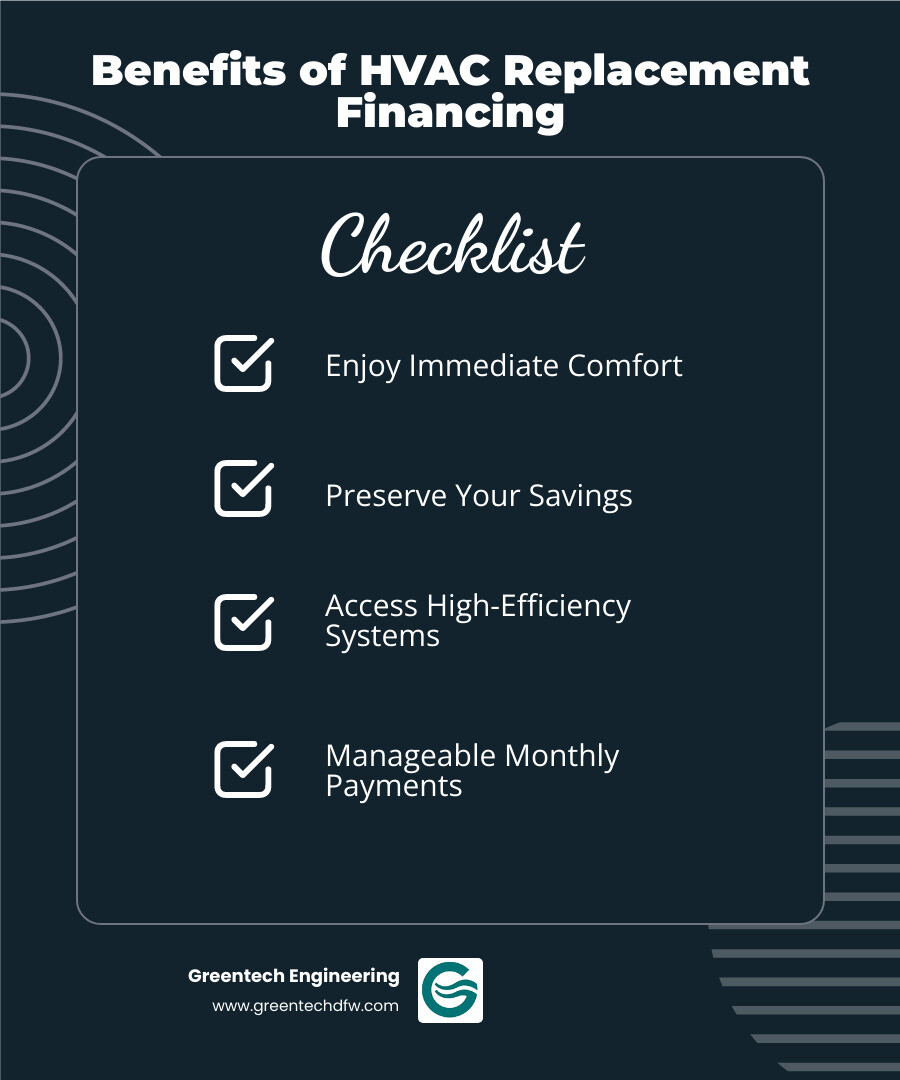 Benefits of HVAC Replacement Financing

Checklist

Enjoy Immediate Comfort

Preserve Your Savings

Access High-Efficiency Systems

Manageable Monthly Payments

Greentech Engineering
www.greentechdfw.com